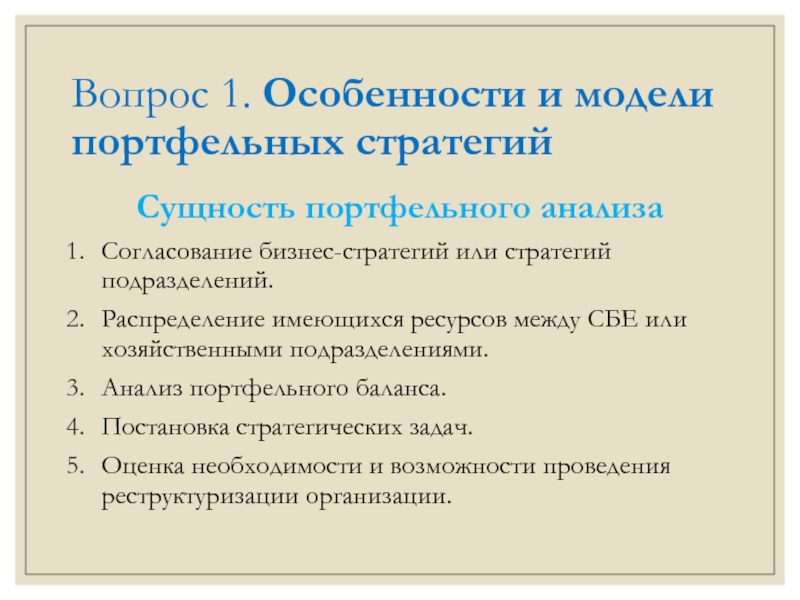 Вопрос 1. Особенности и модели портфельных стратегий

Сущность портфельного анализа

1. Согласование бизнес-стратегий или стратегий подразделений.

2. Распределение имеющихся ресурсов между СБЕ или хозяйственными подразделениями.

3. Анализ портфельного баланса.

4. Постановка стратегических задач.

5. Оценка необходимости и возможности проведения реструктуризации организации.